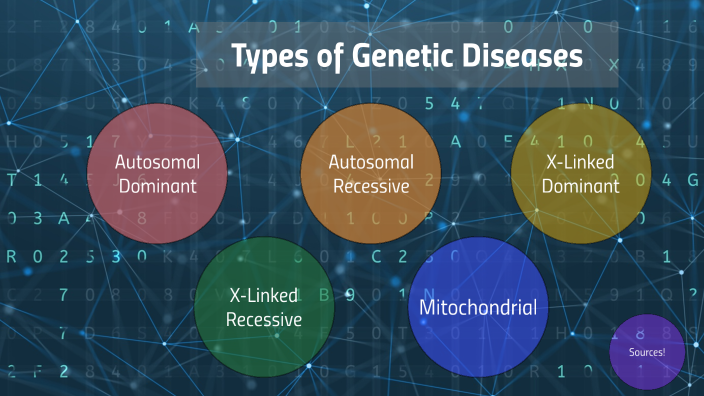 Types of Genetic Diseases

Autosomal Dominant

Autosomal Recessive

X-Linked Dominant

X-Linked Recessive

Mitochondrial

Sources!